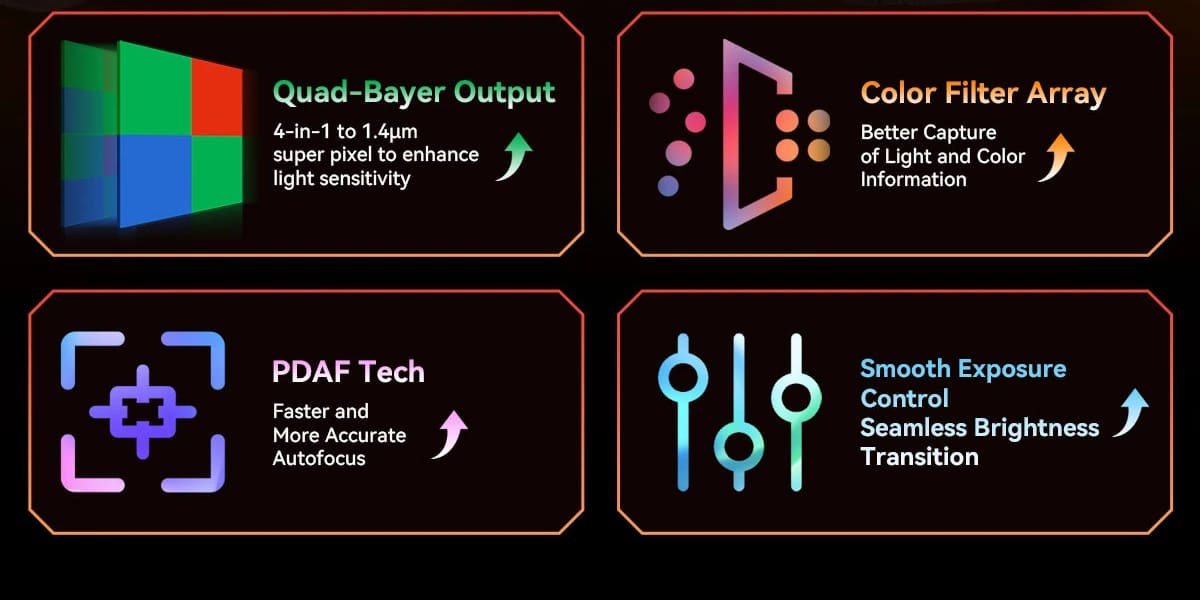 Quad-Bayer Output

4-in-1 to 1.4µm super pixel to enhance light sensitivity

Color Filter Array

Better Capture of Light and Color Information

PDAF Tech

Faster and More Accurate Autofocus

Smooth Exposure Control

Seamless Brightness Transition